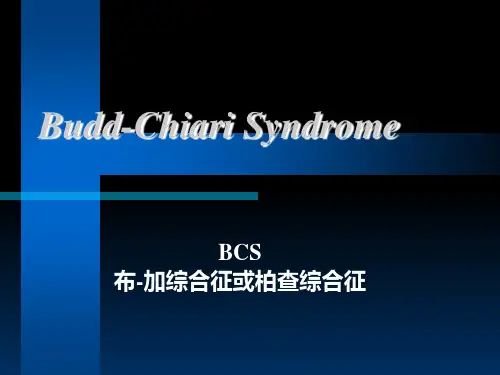 Budd-Chiari Syndrome

BCS
布-加综合征或柏查综合征